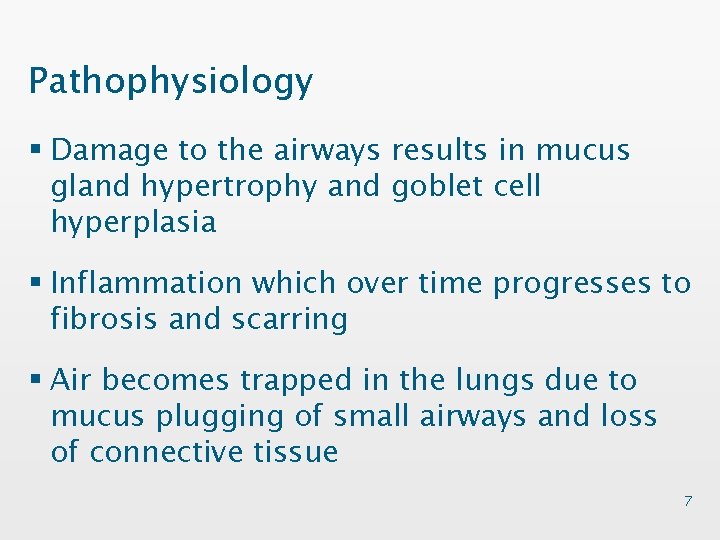 Pathophysiology

▪ Damage to the airways results in mucus gland hypertrophy and goblet cell hyperplasia

▪ Inflammation which over time progresses to fibrosis and scarring

▪ Air becomes trapped in the lungs due to mucus plugging of small airways and loss of connective tissue

7